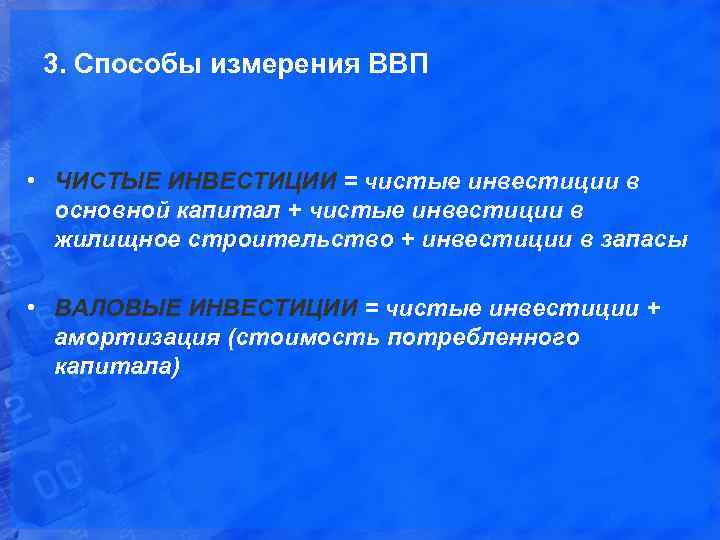 3. Способы измерения ВВП

• ЧИСТЫЕ ИНВЕСТИЦИИ = чистые инвестиции в основной капитал + чистые инвестиции в жилищное строительство + инвестиции в запасы

• ВАЛОВЫЕ ИНВЕСТИЦИИ = чистые инвестиции + амортизация (стоимость потребленного капитала)